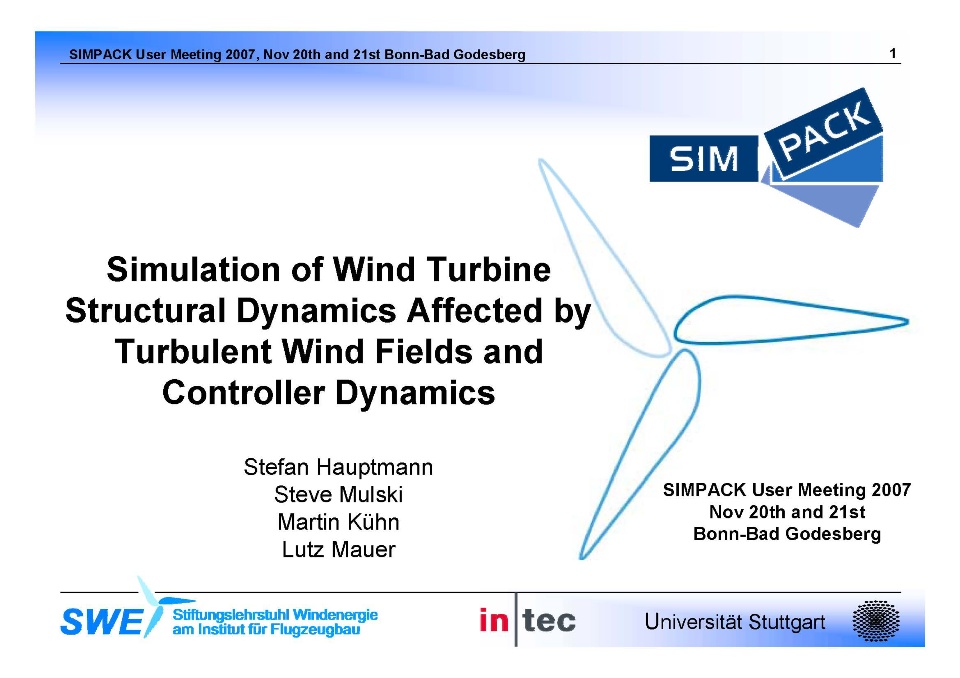 SIMPACK User Meeting 2007, Nov 20th and 21st Bonn-Bad Godesberg

1

SIM PACK

Simulation of Wind Turbine Structural Dynamics Affected by Turbulent Wind Fields and Controller Dynamics

Stefan Hauptmann
Steve Mulski
Martin Kühn
Lutz Mauer

SIMPACK User Meeting 2007
Nov 20th and 21st
Bonn-Bad Godesberg

SWE Stiftungslehrstuhl Windenergie am Institut für Flugzeugbau

in tec

Universität Stuttgart